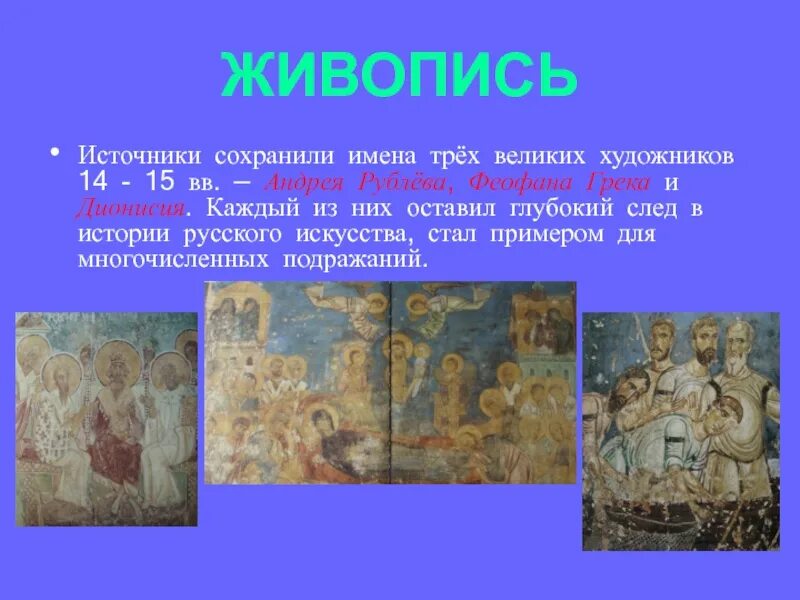 ЖИВОПИСЬ

• Источники сохранили имена трёх великих художников 14 - 15 вв. – Андрея Рублёва, Феофана Грека и Дионисия. Каждый из них оставил глубокий след в истории русского искусства, стал примером для многочисленных подражаний.